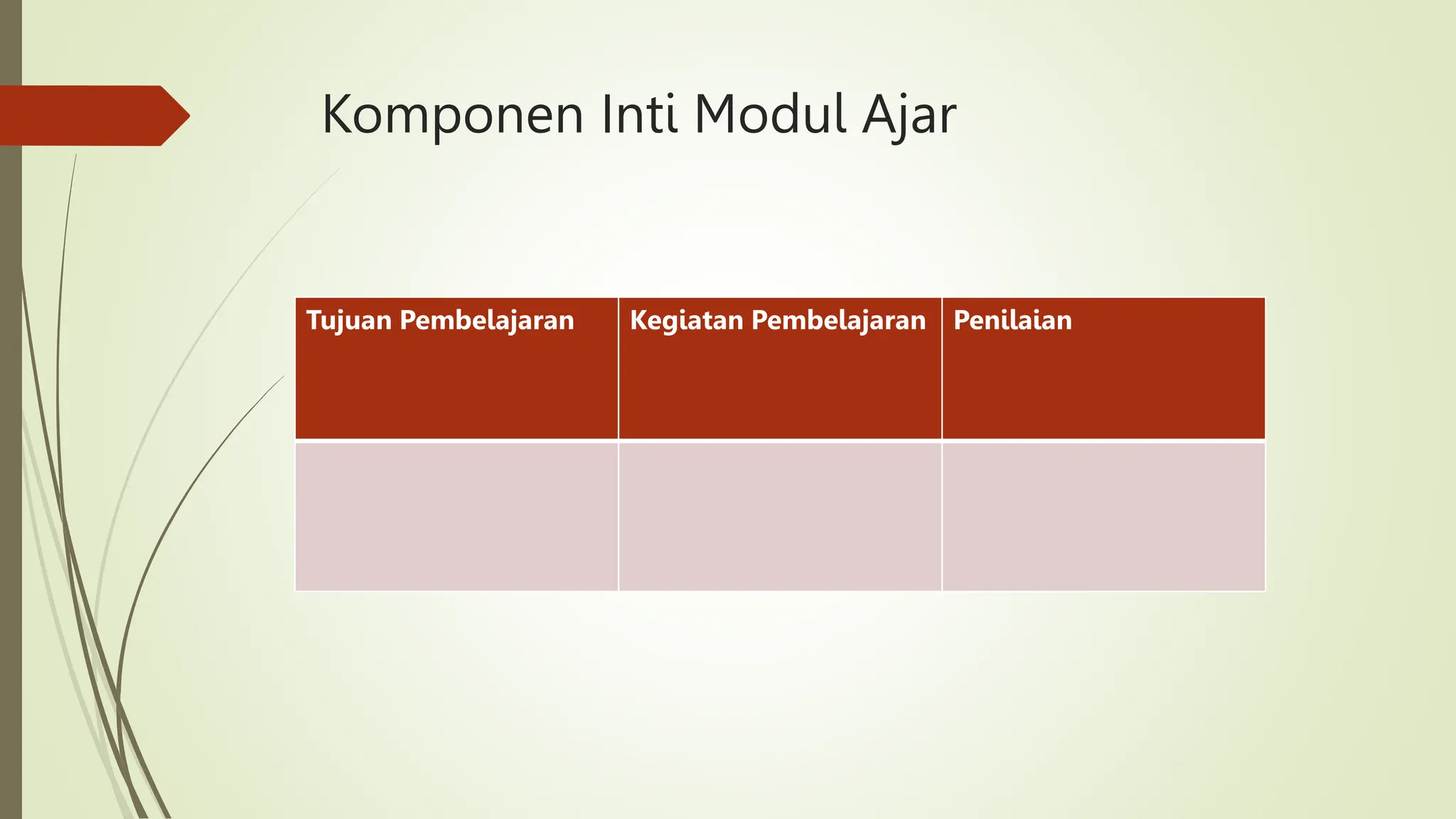 Komponen Inti Modul Ajar

| Tujuan Pembelajaran | Kegiatan Pembelajaran | Penilaian |
|---|---|---|
| | | |